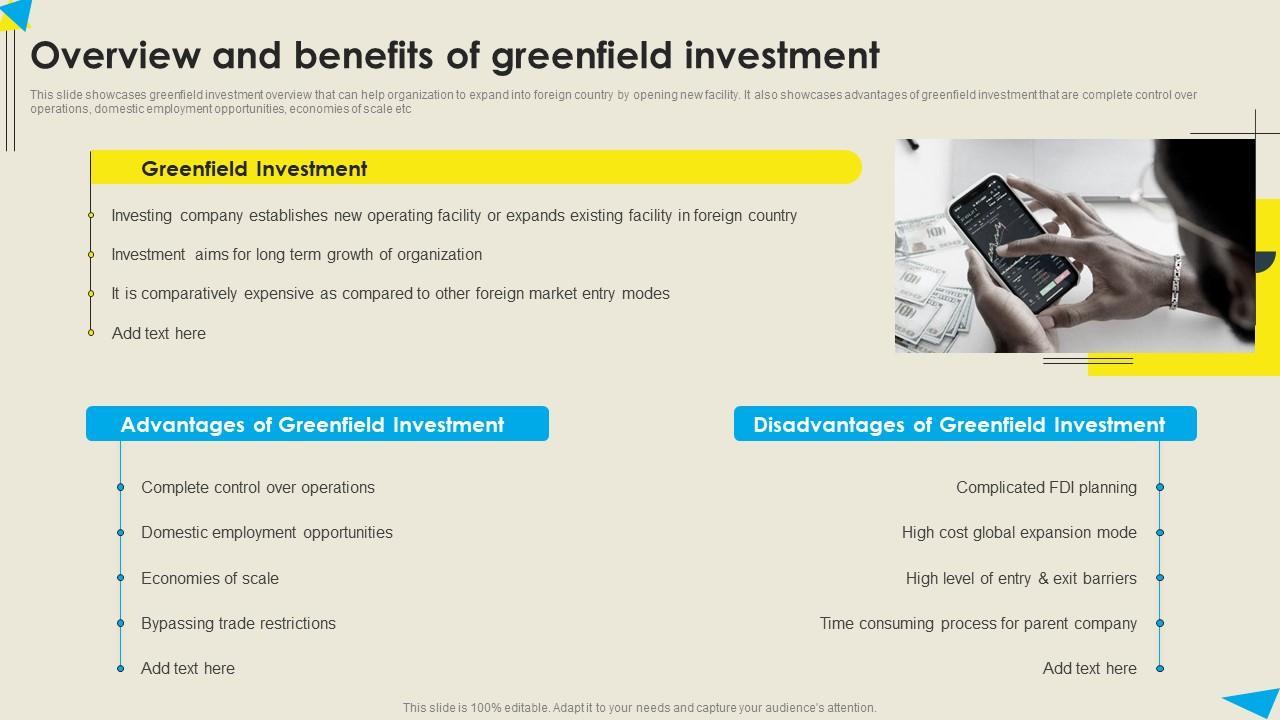 Overview and benefits of greenfield investment

This slide showcases greenfield investment overview that can help organization to expand into foreign country by opening new facility. It also showcases advantages of greenfield investment that are complete control over operations, domestic employment opportunities, economies of scale etc

Greenfield Investment

Investing company establishes new operating facility or expands existing facility in foreign country

Investment aims for long term growth of organization

It is comparatively expensive as compared to other foreign market entry modes

Add text here

Advantages of Greenfield Investment

Complete control over operations

Domestic employment opportunities

Economies of scale

Bypassing trade restrictions

Add text here

Disadvantages of Greenfield Investment

Complicated FDI planning

High cost global expansion mode

High level of entry & exit barriers

Time consuming process for parent company

Add text here

This slide is 100% editable. Adapt it to your needs and capture your audience's attention.